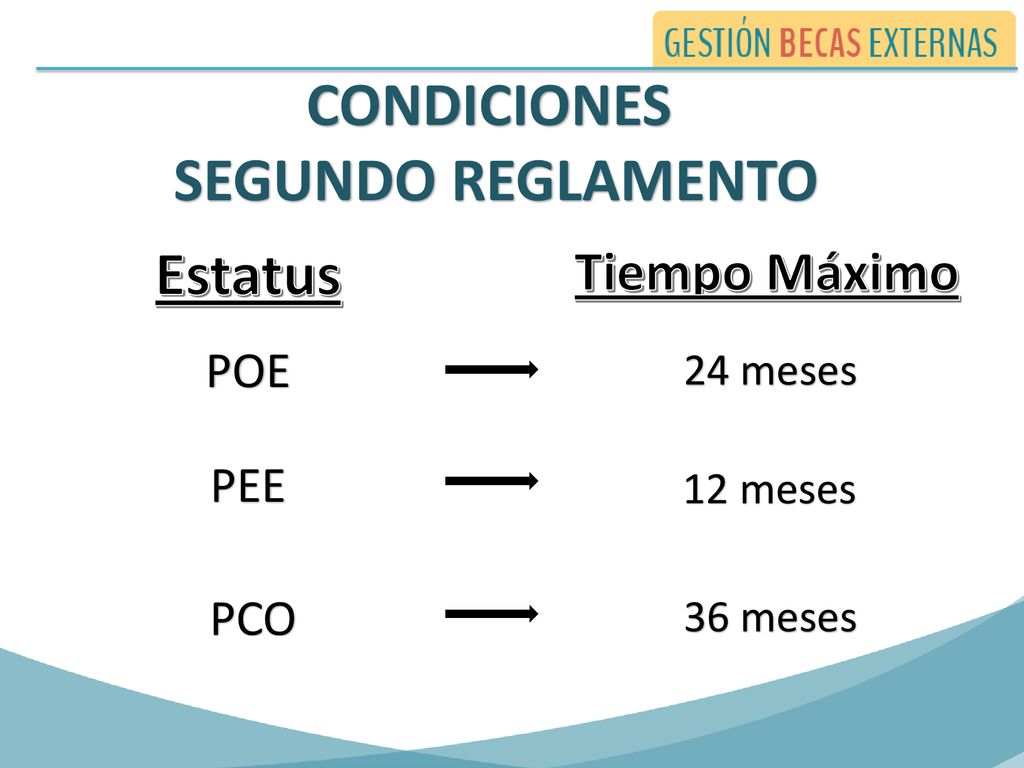 GESTIÓN BECAS EXTERNAS

CONDICIONES
SEGUNDO REGLAMENTO

| Estatus | Tiempo Máximo |
|---|---|
| POE | 24 meses |
| PEE | 12 meses |
| PCO | 36 meses |